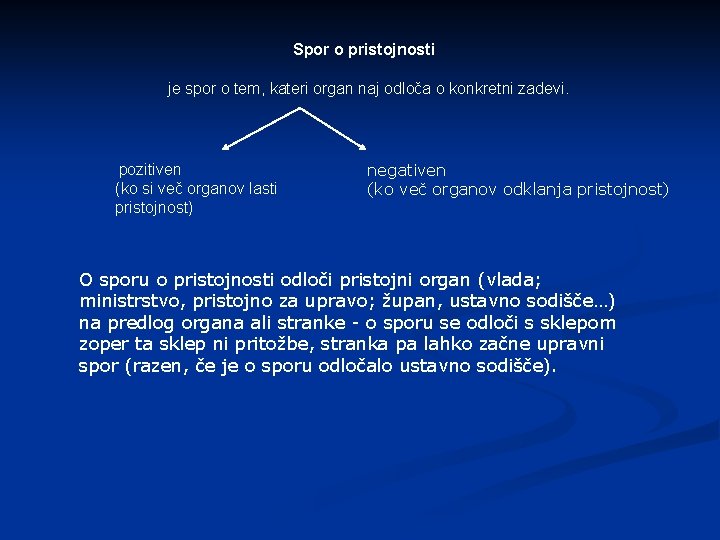 Spor o pristojnosti

je spor o tem, kateri organ naj odloča o konkretni zadevi.

pozitiven
(ko si več organov lasti pristojnost)

negativen
(ko več organov odklanja pristojnost)

O sporu o pristojnosti odloči pristojni organ (vlada; ministrstvo, pristojno za upravo; župan, ustavno sodišče…) na predlog organa ali stranke - o sporu se odloči s sklepom zoper ta sklep ni pritožbe, stranka pa lahko začne upravni spor (razen, če je o sporu odločalo ustavno sodišče).